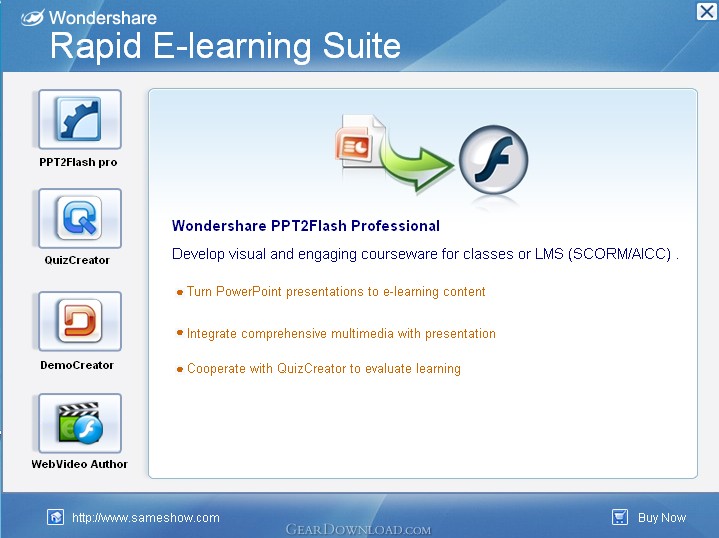 Wondershare
Rapid E-learning Suite

PPT2Flash pro

QuizCreator

DemoCreator

WebVideo Author

Wondershare PPT2Flash Professional

Develop visual and engaging courseware for classes or LMS (SCORM/AICC) .

• Turn PowerPoint presentations to e-learning content

• Integrate comprehensive multimedia with presentation

• Cooperate with QuizCreator to evaluate learning

http://www.sameshow.com

GearDownload.com

Buy Now